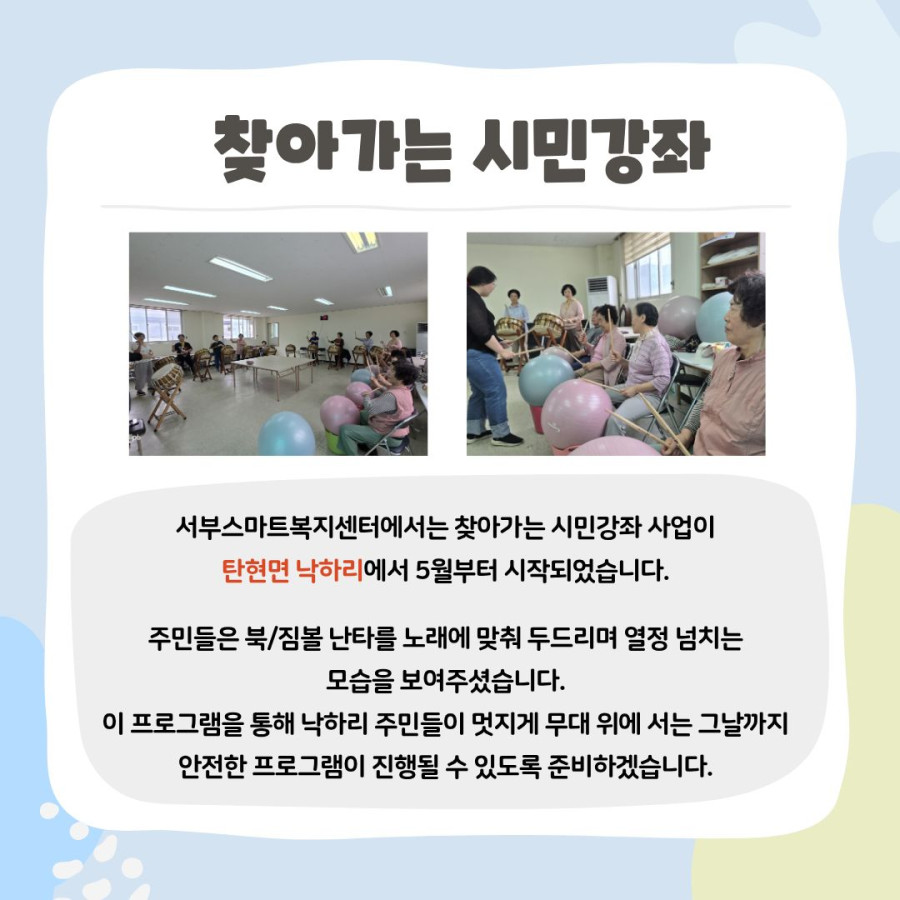 찾아가는 시민강좌

서부스마트복지센터에서는 찾아가는 시민강좌 사업이
탄현면 낙하리에서 5월부터 시작되었습니다.

주민들은 북/짐볼 난타를 노래에 맞춰 두드리며 열정 넘치는
모습을 보여주셨습니다.
이 프로그램을 통해 낙하리 주민들이 멋지게 무대 위에 서는 그날까지
안전한 프로그램이 진행될 수 있도록 준비하겠습니다.